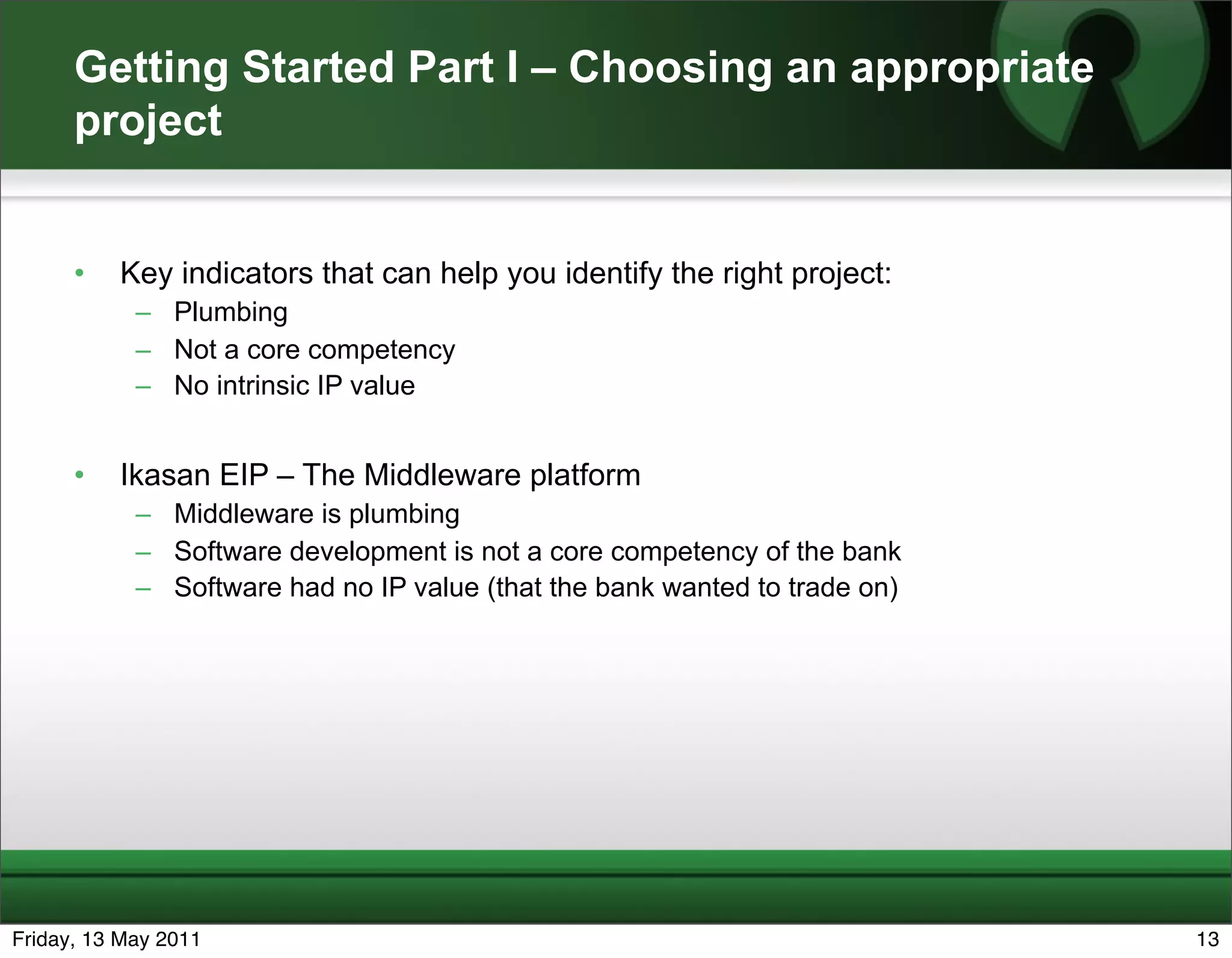 Getting Started Part I – Choosing an appropriate project

• Key indicators that can help you identify the right project:
– Plumbing
– Not a core competency
– No intrinsic IP value

• Ikasan EIP – The Middleware platform
– Middleware is plumbing
– Software development is not a core competency of the bank
– Software had no IP value (that the bank wanted to trade on)

Friday, 13 May 2011

13